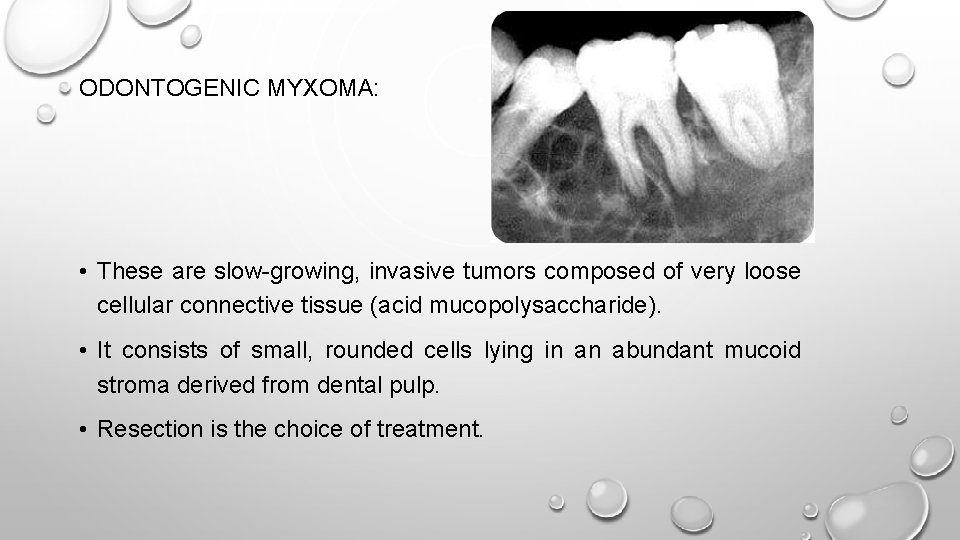 ODONTOGENIC MYXOMA:

• These are slow-growing, invasive tumors composed of very loose cellular connective tissue (acid mucopolysaccharide).

• It consists of small, rounded cells lying in an abundant mucoid stroma derived from dental pulp.

• Resection is the choice of treatment.